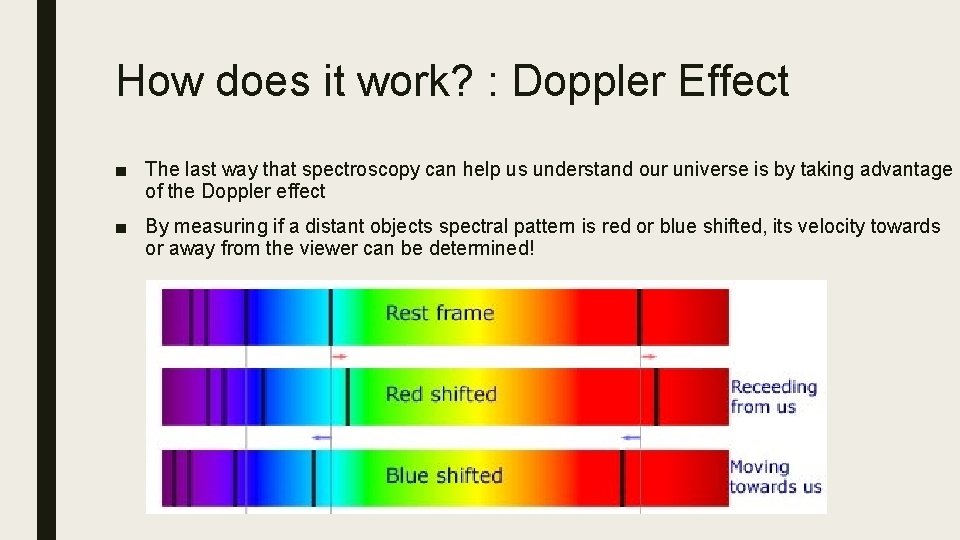 How does it work? : Doppler Effect

■ The last way that spectroscopy can help us understand our universe is by taking advantage of the Doppler effect

■ By measuring if a distant objects spectral pattern is red or blue shifted, its velocity towards or away from the viewer can be determined!

Rest frame

Red shifted

Receeding from us

Blue shifted

Moving towards us